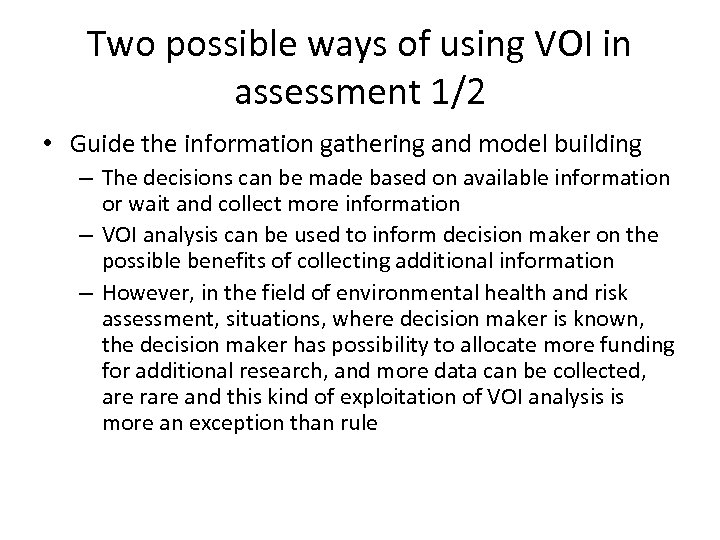 Two possible ways of using VOI in assessment 1/2

• Guide the information gathering and model building
– The decisions can be made based on available information or wait and collect more information
– VOI analysis can be used to inform decision maker on the possible benefits of collecting additional information
– However, in the field of environmental health and risk assessment, situations, where decision maker is known, the decision maker has possibility to allocate more funding for additional research, and more data can be collected, are rare and this kind of exploitation of VOI analysis is more an exception than rule